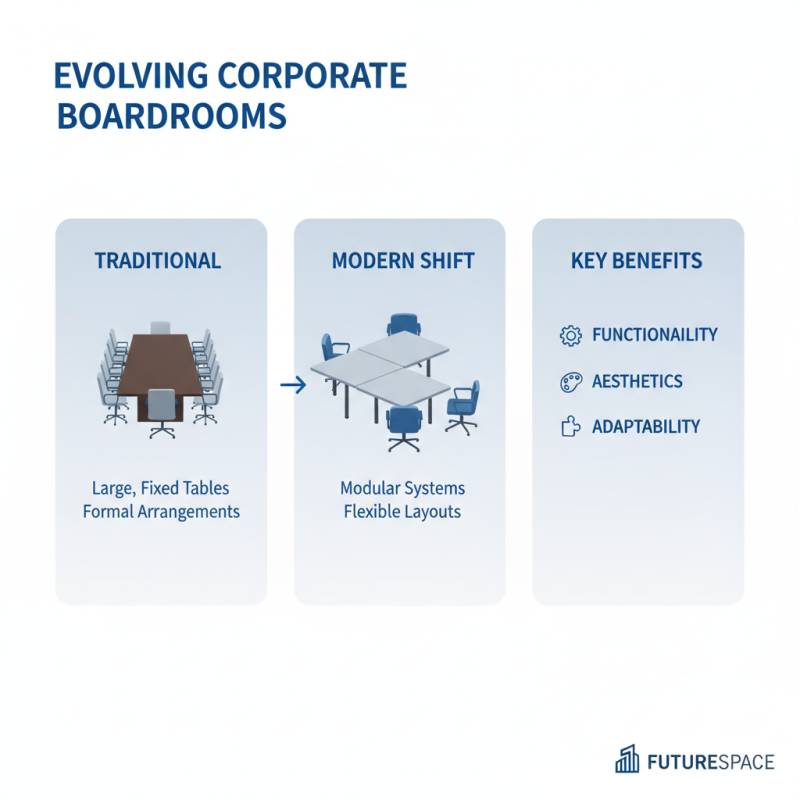 EVOLVING CORPORATE BOARDROOMS

TRADITIONAL

Large, Fixed Tables
Formal Arrangements

MODERN SHIFT

Modular Systems
Flexible Layouts

KEY BENEFITS

FUNCTIONAILITY

AESTHETICS

ADAPTABILITY

FUTURESPACE